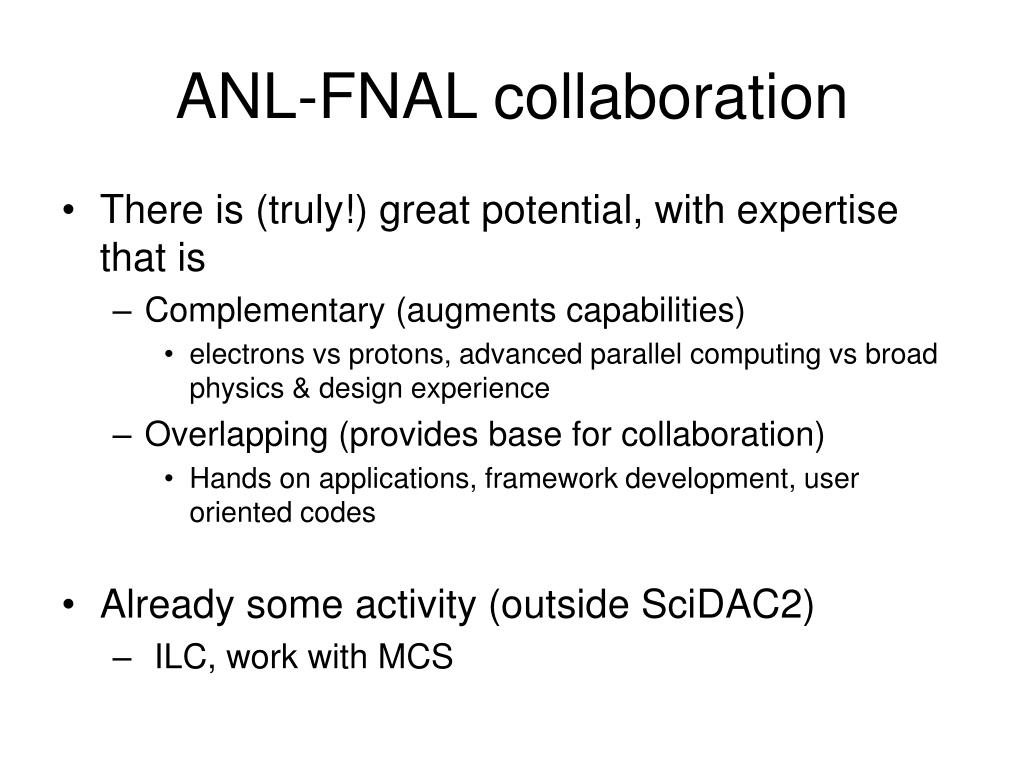 ANL-FNAL collaboration

• There is (truly!) great potential, with expertise that is

– Complementary (augments capabilities)

• electrons vs protons, advanced parallel computing vs broad physics & design experience

– Overlapping (provides base for collaboration)

• Hands on applications, framework development, user oriented codes

• Already some activity (outside SciDAC2)

– ILC, work with MCS